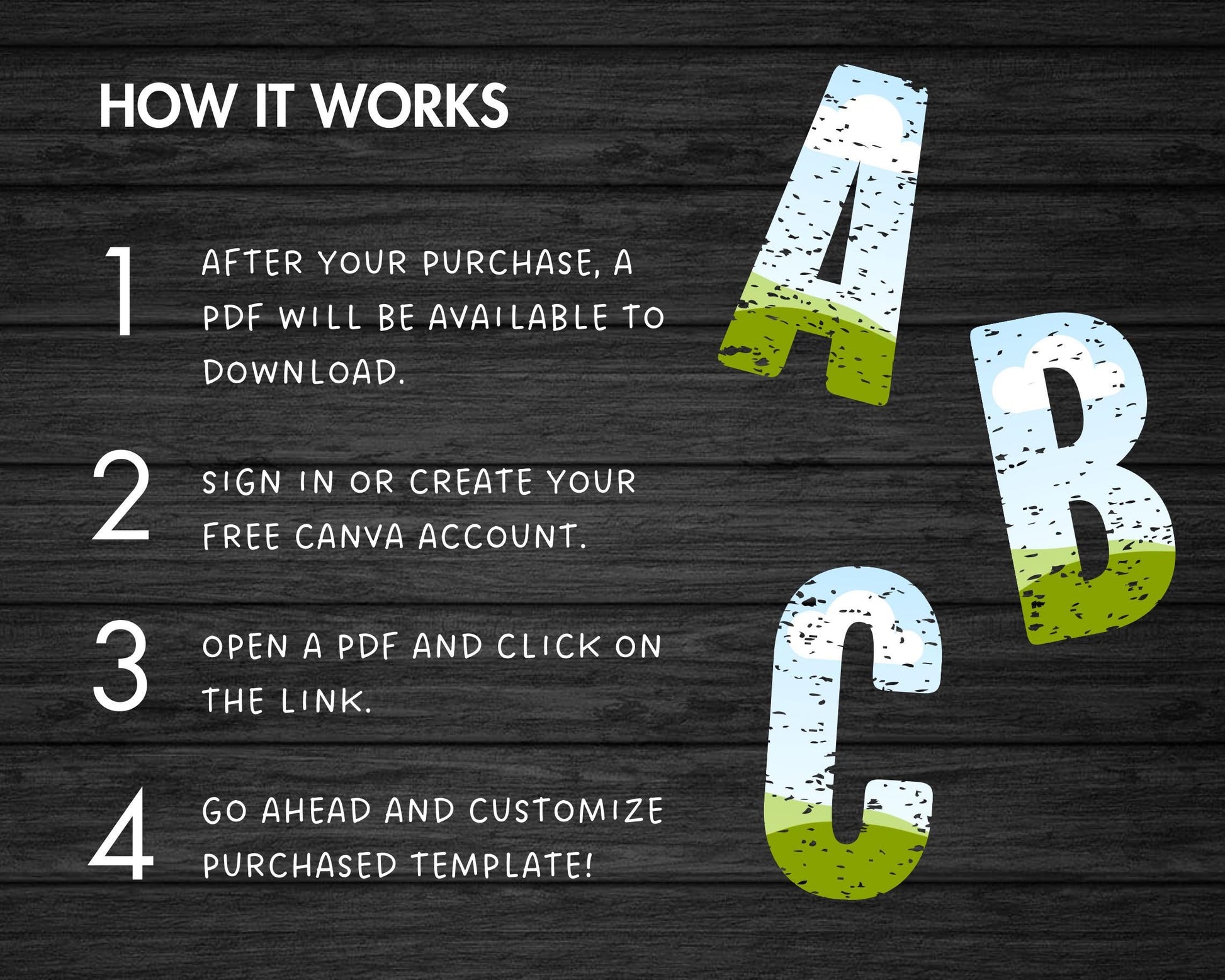 HOW IT WORKS

1 AFTER YOUR PURCHASE, A PDF WILL BE AVAILABLE TO DOWNLOAD.

2 SIGN IN OR CREATE YOUR FREE CANVA ACCOUNT.

3 OPEN A PDF AND CLICK ON THE LINK.

4 GO AHEAD AND CUSTOMIZE PURCHASED TEMPLATE!

A

B

C